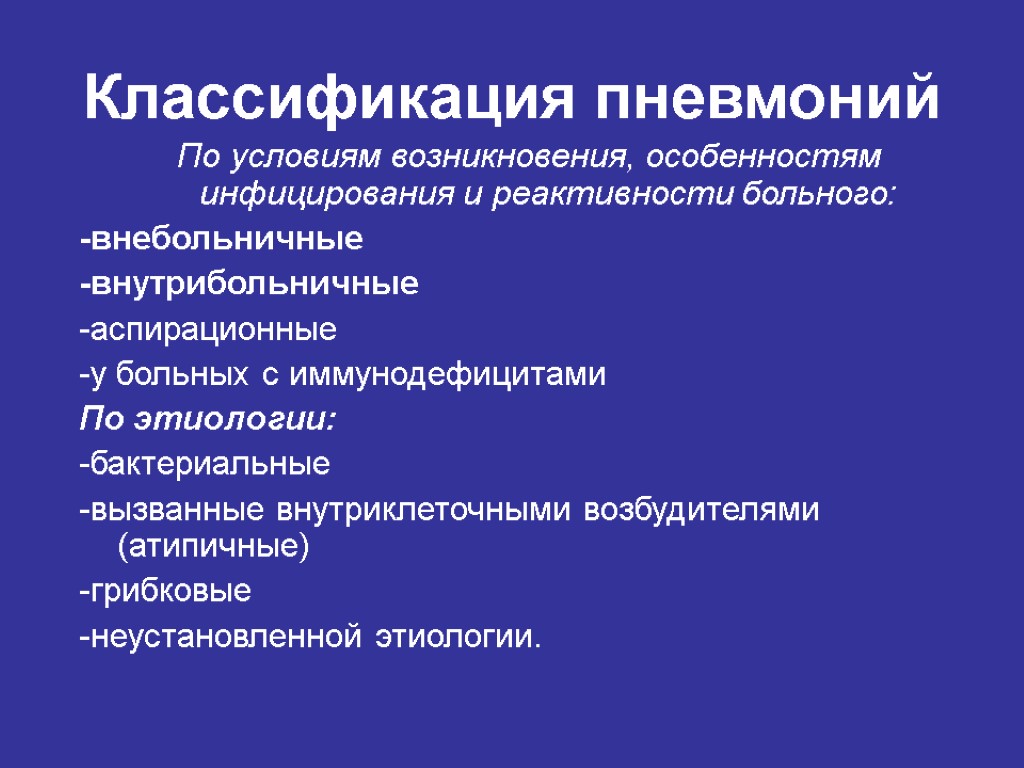 Классификация пневмоний

По условиям возникновения, особенностям инфицирования и реактивности больного:

-внебольничные

-внутрибольничные

-аспирационные

-у больных с иммунодефицитами

По этиологии:

-бактериальные

-вызванные внутриклеточными возбудителями (атипичные)

-грибковые

-неустановленной этиологии.